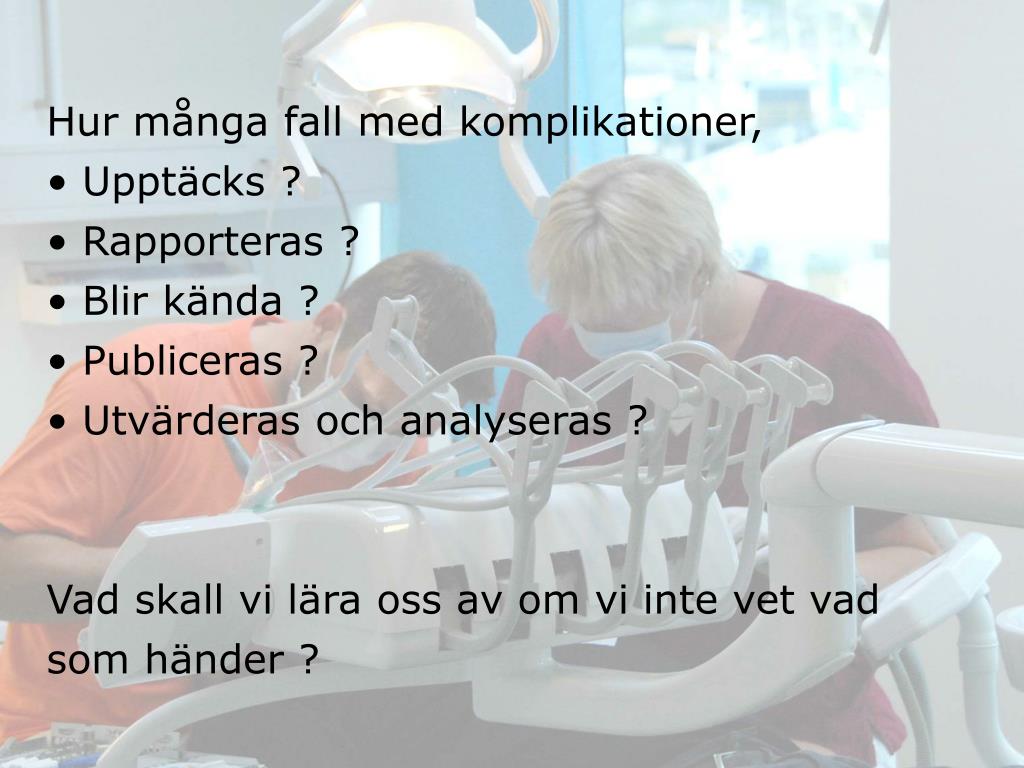 Hur många fall med komplikationer,
• Upptäcks ?
• Rapporteras ?
• Blir kända ?
• Publiceras ?
• Utvärderas och analyseras ?

Vad skall vi lära oss av om vi inte vet vad som händer ?